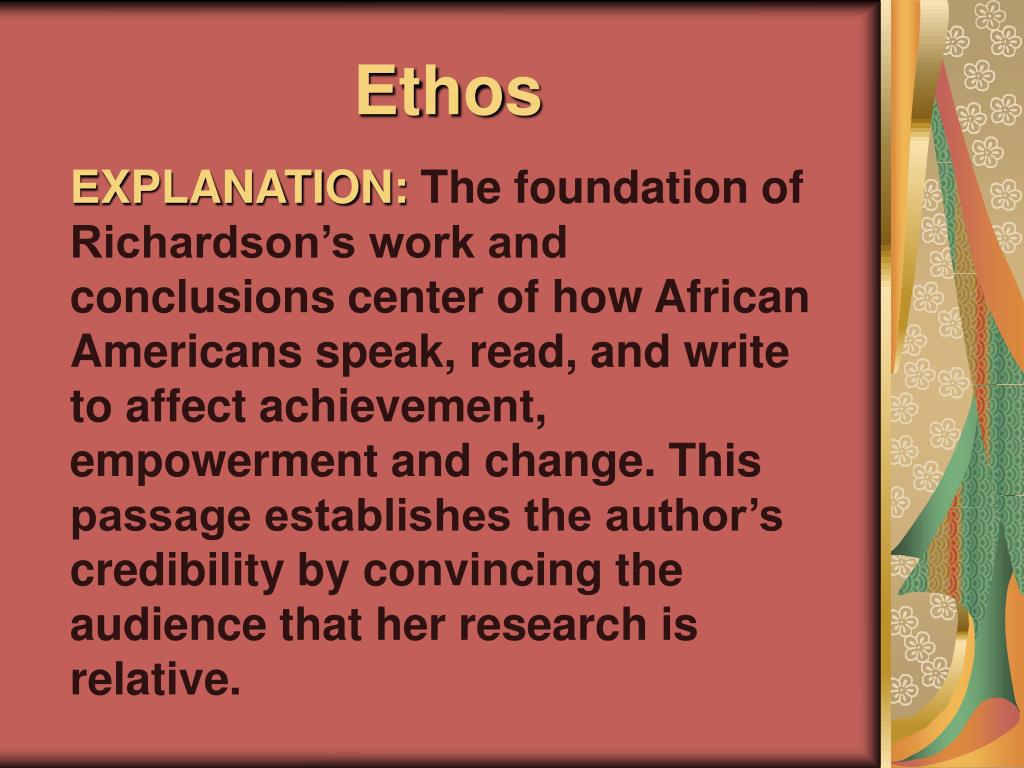 Ethos

EXPLANATION: The foundation of Richardson’s work and conclusions center of how African Americans speak, read, and write to affect achievement, empowerment and change. This passage establishes the author’s credibility by convincing the audience that her research is relative.